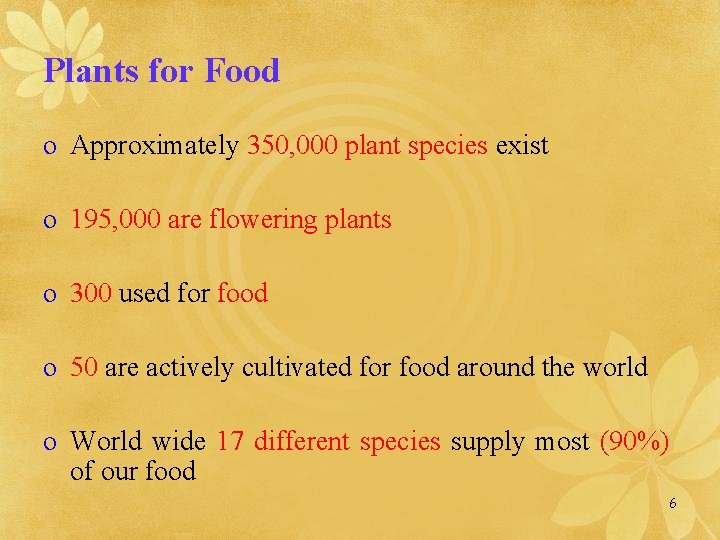 Plants for Food

o Approximately 350,000 plant species exist

o 195,000 are flowering plants

o 300 used for food

o 50 are actively cultivated for food around the world

o World wide 17 different species supply most (90%) of our food

6